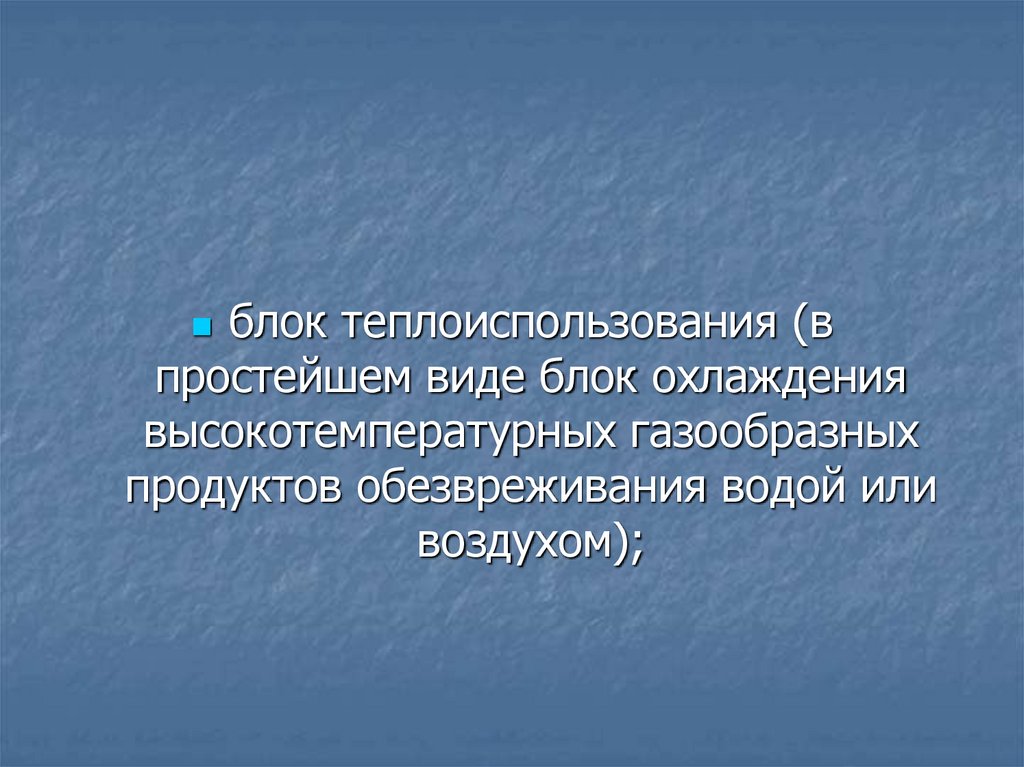 блок теплоиспользования (в простейшем виде блок охлаждения высокотемпературных газообразных продуктов обезвреживания водой или воздухом);